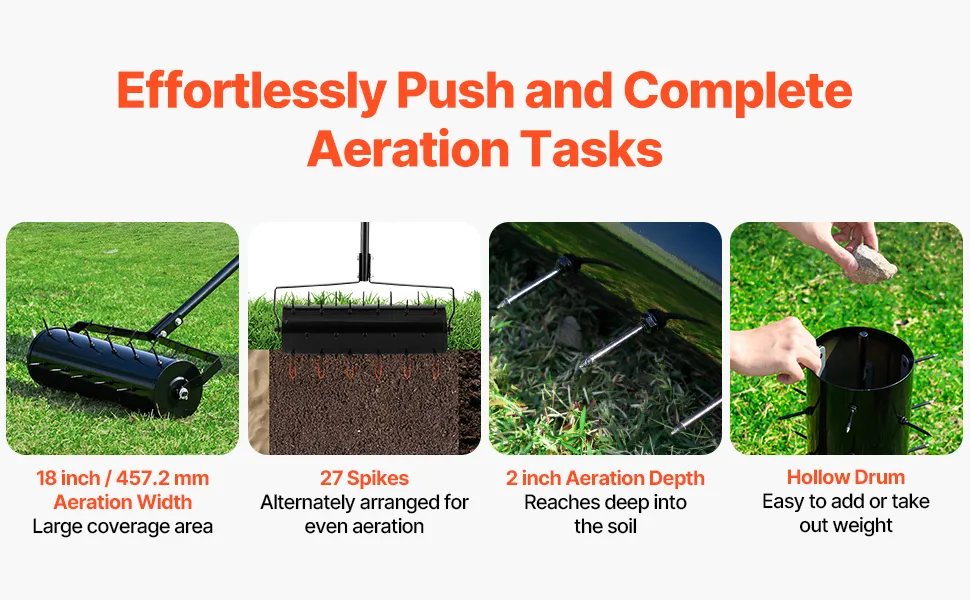 Effortlessly Push and Complete Aeration Tasks

18 inch / 457.2 mm Aeration Width
Large coverage area

27 Spikes
Alternately arranged for even aeration

2 inch Aeration Depth
Reaches deep into the soil

Hollow Drum
Easy to add or take out weight